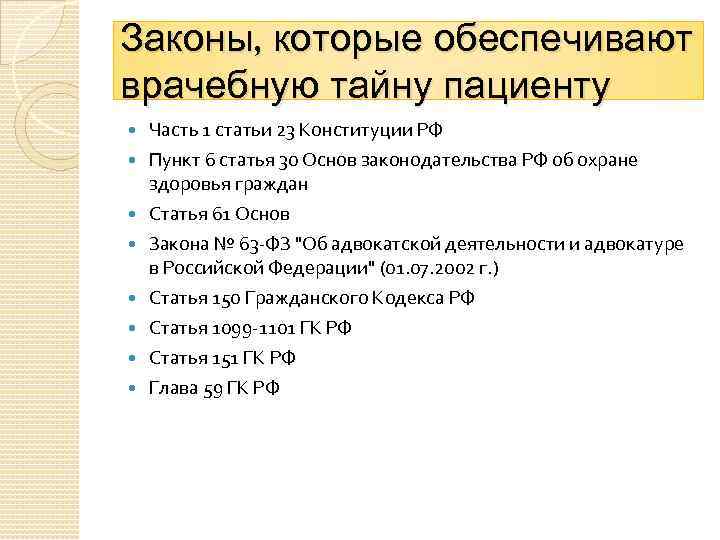 Законы, которые обеспечивают врачебную тайну пациенту

- Часть 1 статьи 23 Конституции РФ
- Пункт 6 статья 30 Основ законодательства РФ об охране здоровья граждан
- Статья 61 Основ
- Закона № 63-ФЗ "Об адвокатской деятельности и адвокатуре в Российской Федерации" (01.07.2002 г.)
- Статья 150 Гражданского Кодекса РФ
- Статья 1099-1101 ГК РФ
- Статья 151 ГК РФ
- Глава 59 ГК РФ